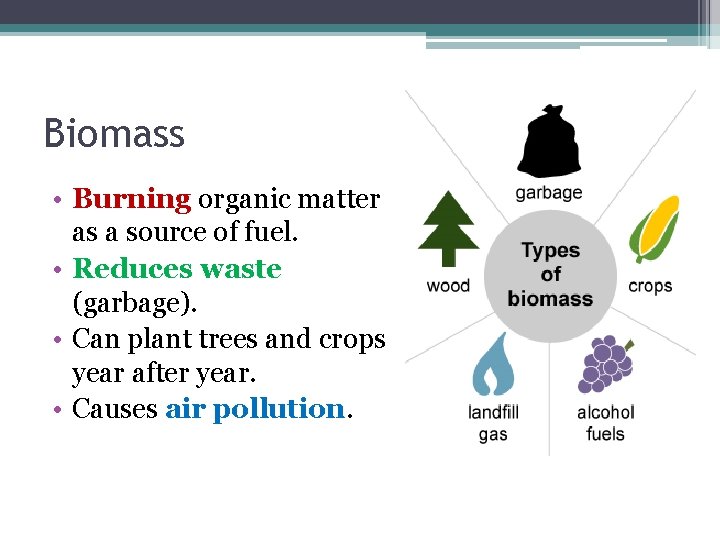 Biomass

• Burning organic matter as a source of fuel.
• Reduces waste (garbage).
• Can plant trees and crops year after year.
• Causes air pollution.

garbage
wood
Types of biomass
crops
landfill gas
alcohol fuels